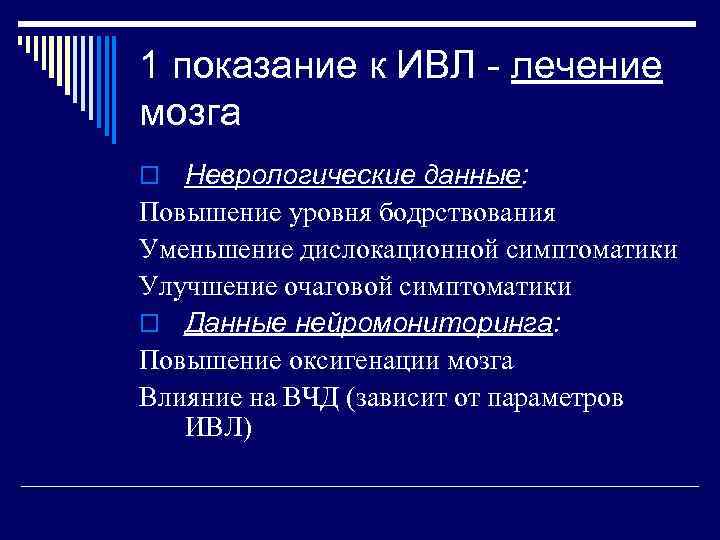 1 показание к ИВЛ - лечение мозга

Неврологические данные:

Повышение уровня бодрствования

Уменьшение дислокационной симптоматики

Улучшение очаговой симптоматики

Данные нейромониторинга:

Повышение оксигенации мозга

Влияние на ВЧД (зависит от параметров ИВЛ)